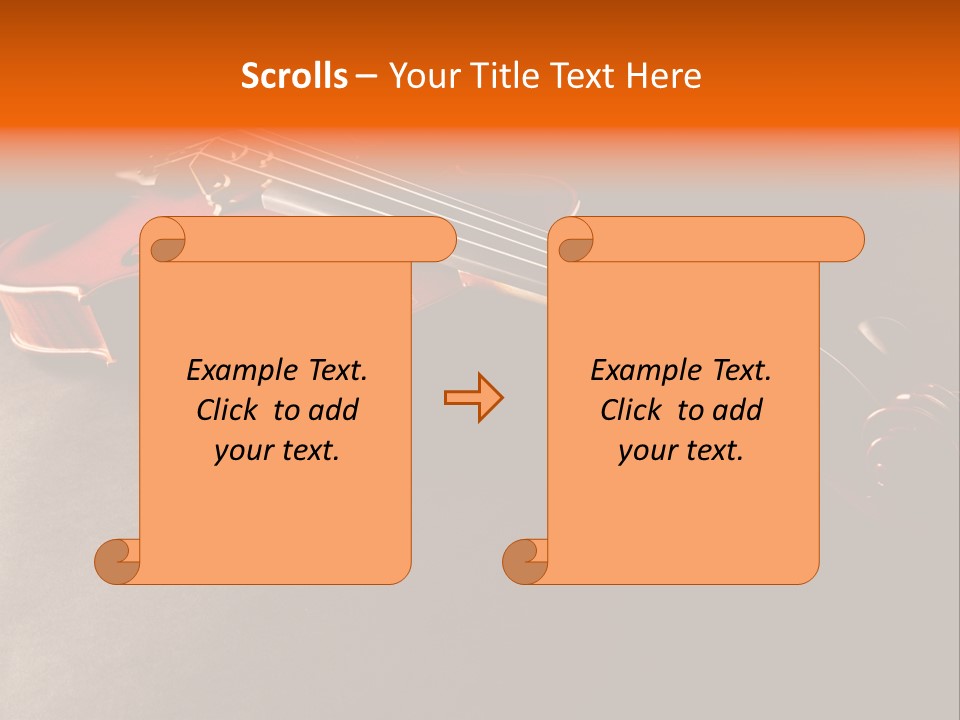 Scrolls – Your Title Text Here

Example Text. Click to add your text.

Example Text. Click to add your text.